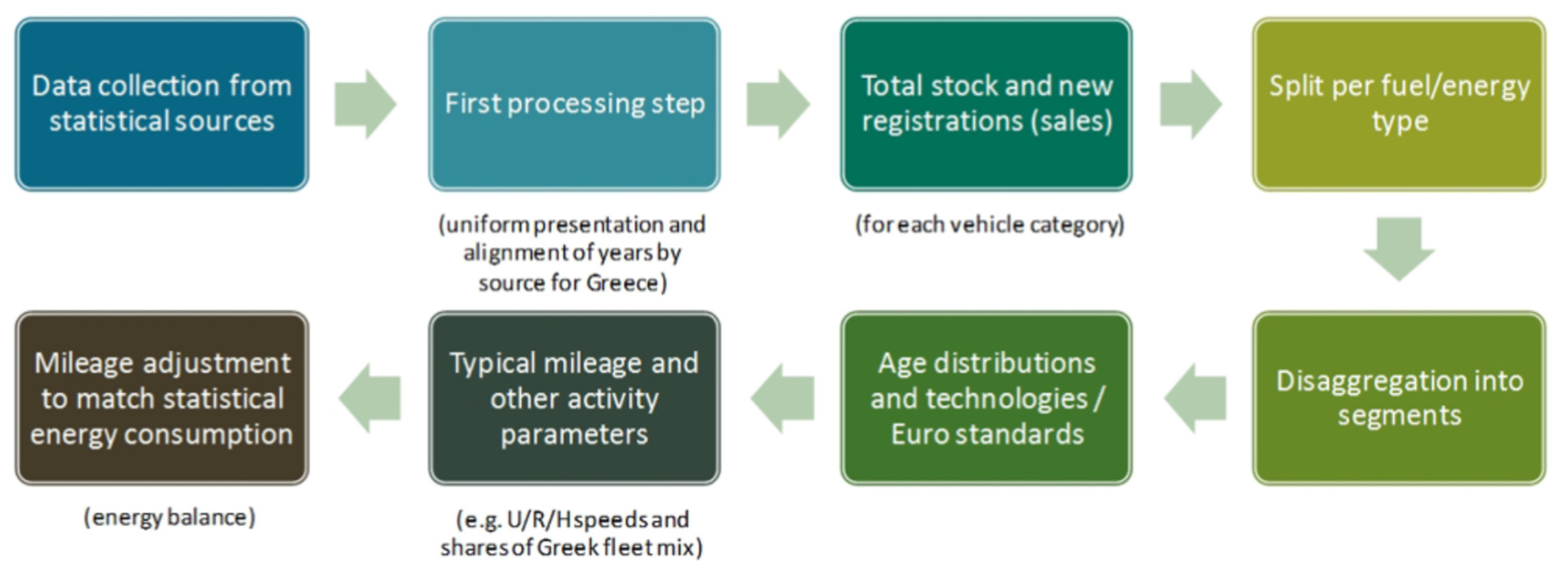 Data collection from statistical sources

First processing step

(uniform presentation and alignment of years by source for Greece)

Total stock and new registrations (sales)

(for each vehicle category)

Split per fuel/energy type

Disaggregation into segments

Age distributions and technologies / Euro standards

Typical mileage and other activity parameters

(e.g. U/R/H speeds and shares of Greek fleet mix)

Mileage adjustment to match statistical energy consumption

(energy balance)